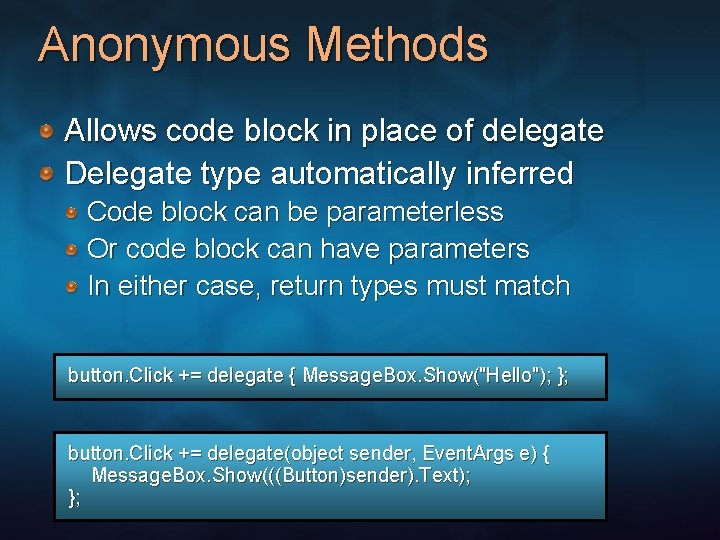 Anonymous Methods

Allows code block in place of delegate

Delegate type automatically inferred

Code block can be parameterless

Or code block can have parameters

In either case, return types must match

button.Click += delegate { MessageBox.Show("Hello"); };

button.Click += delegate(object sender, EventArgs e) {
    MessageBox.Show(((Button)sender).Text);
};